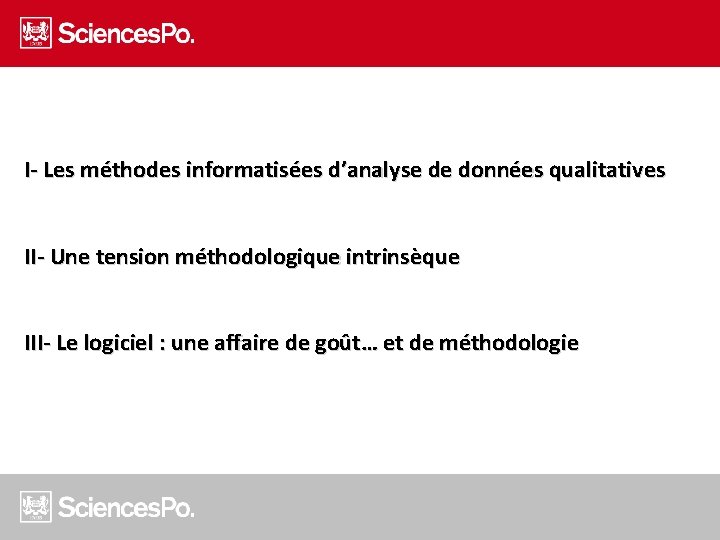 SciencesPo.

I- Les méthodes informatisées d'analyse de données qualitatives

II- Une tension méthodologique intrinsèque

III- Le logiciel : une affaire de goût… et de méthodologie

SciencesPo.